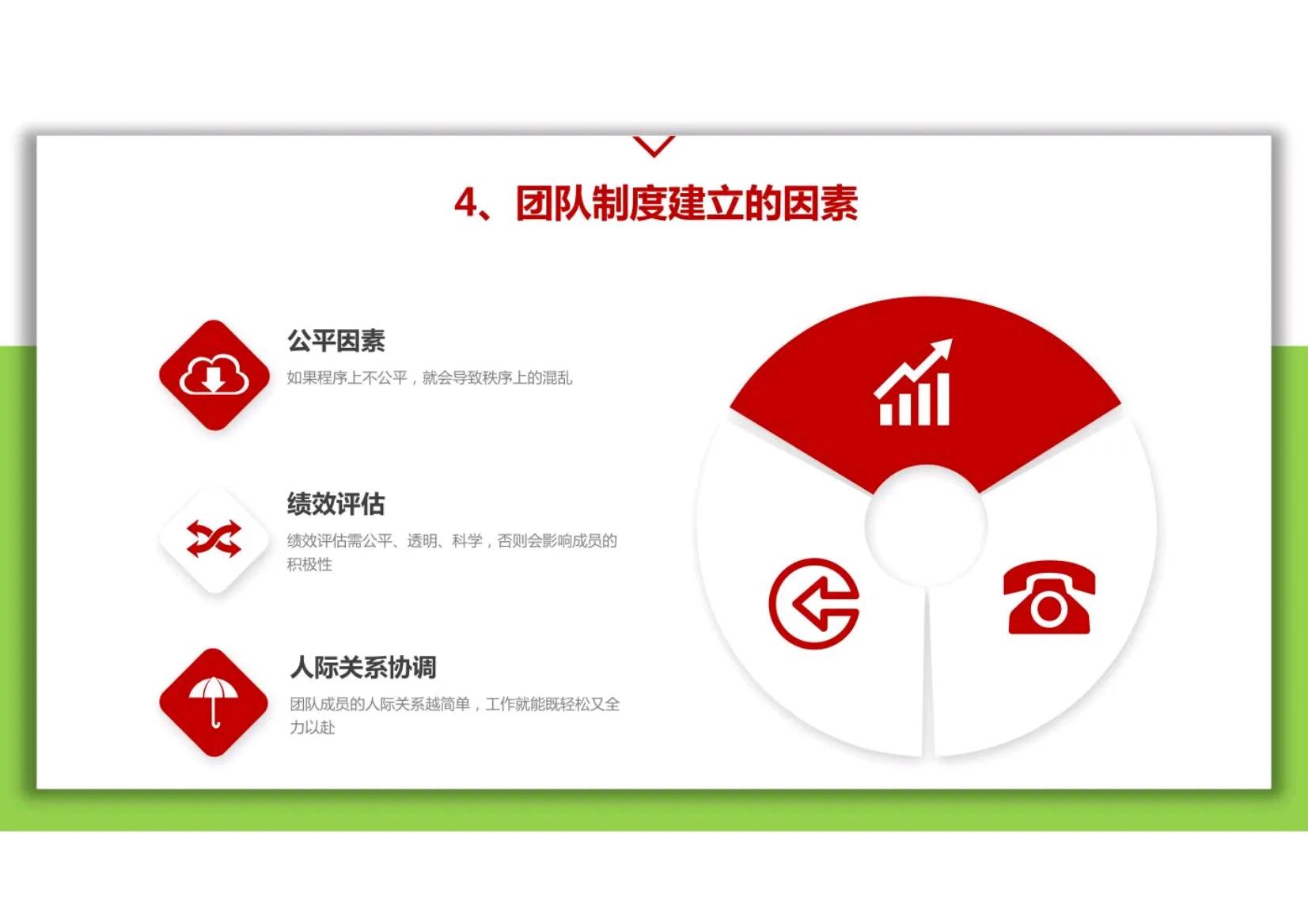 4、团队制度建立的因素

公平因素

如果程序上不公平，就会导致秩序上的混乱

绩效评估

绩效评估需公平、透明、科学，否则会影响成员的积极性

人际关系协调

团队成员的人际关系越简单，工作就能既轻松又全力以赴